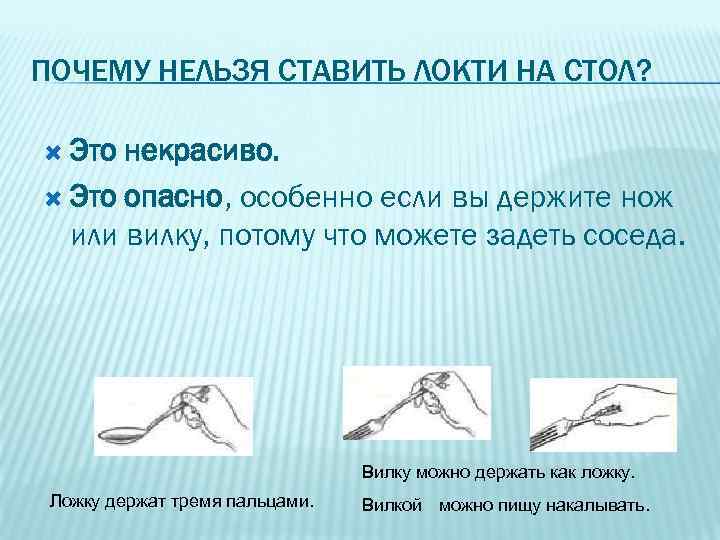 ПОЧЕМУ НЕЛЬЗЯ СТАВИТЬ ЛОКТИ НА СТОЛ?

Это некрасиво.

Это опасно, особенно если вы держите нож или вилку, потому что можете задеть соседа.

Ложку держат тремя пальцами.

Вилку можно держать как ложку.

Вилкой можно пищу накалывать.